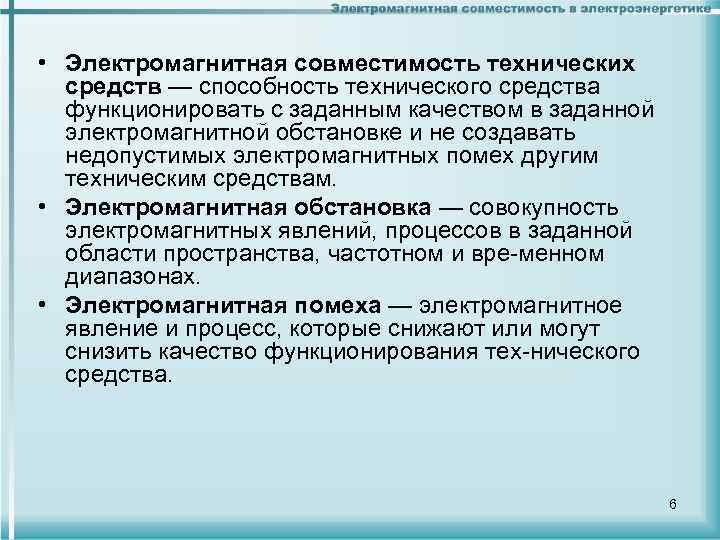 Электромагнитная совместимость в электроэнергетике

• **Электромагнитная совместимость технических средств** — способность технического средства функционировать с заданным качеством в заданной электромагнитной обстановке и не создавать недопустимых электромагнитных помех другим техническим средствам.

• **Электромагнитная обстановка** — совокупность электромагнитных явлений, процессов в заданной области пространства, частотном и вре-менном диапазонах.

• **Электромагнитная помеха** — электромагнитное явление и процесс, которые снижают или могут снизить качество функционирования тех-нического средства.

6